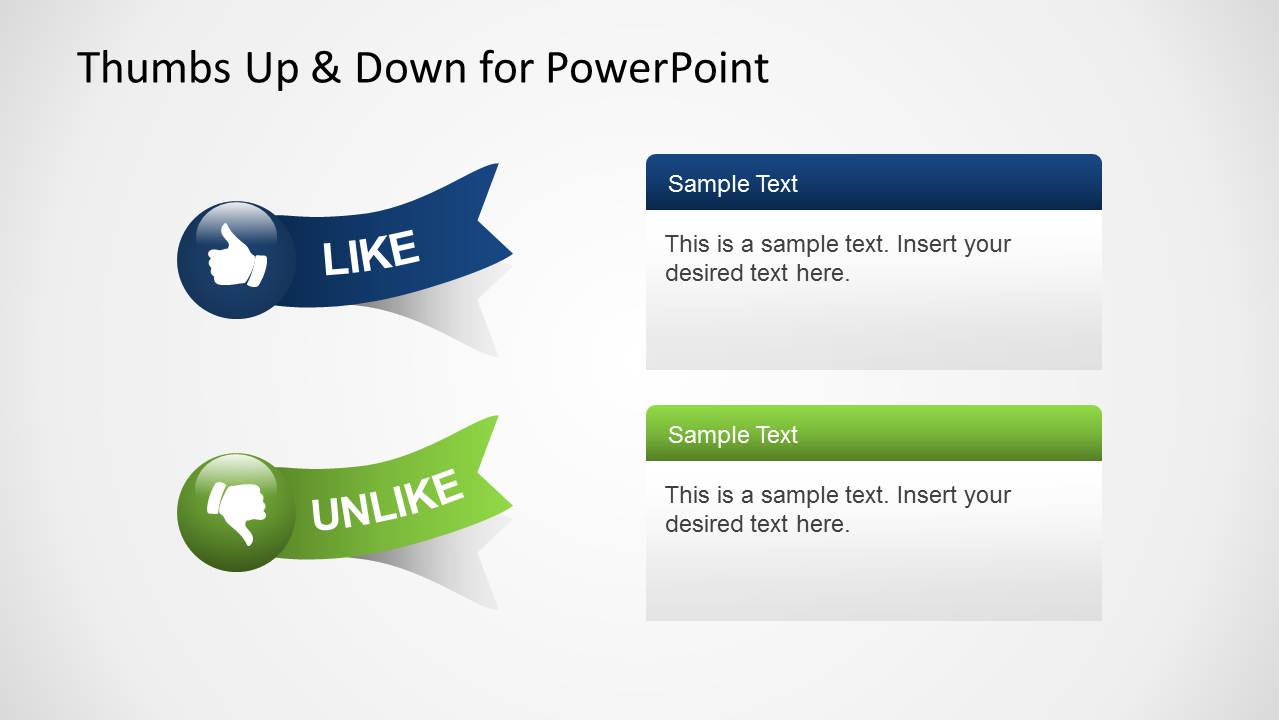 Thumbs Up & Down for PowerPoint

LIKE

Sample Text

This is a sample text. Insert your desired text here.

UNLIKE

Sample Text

This is a sample text. Insert your desired text here.